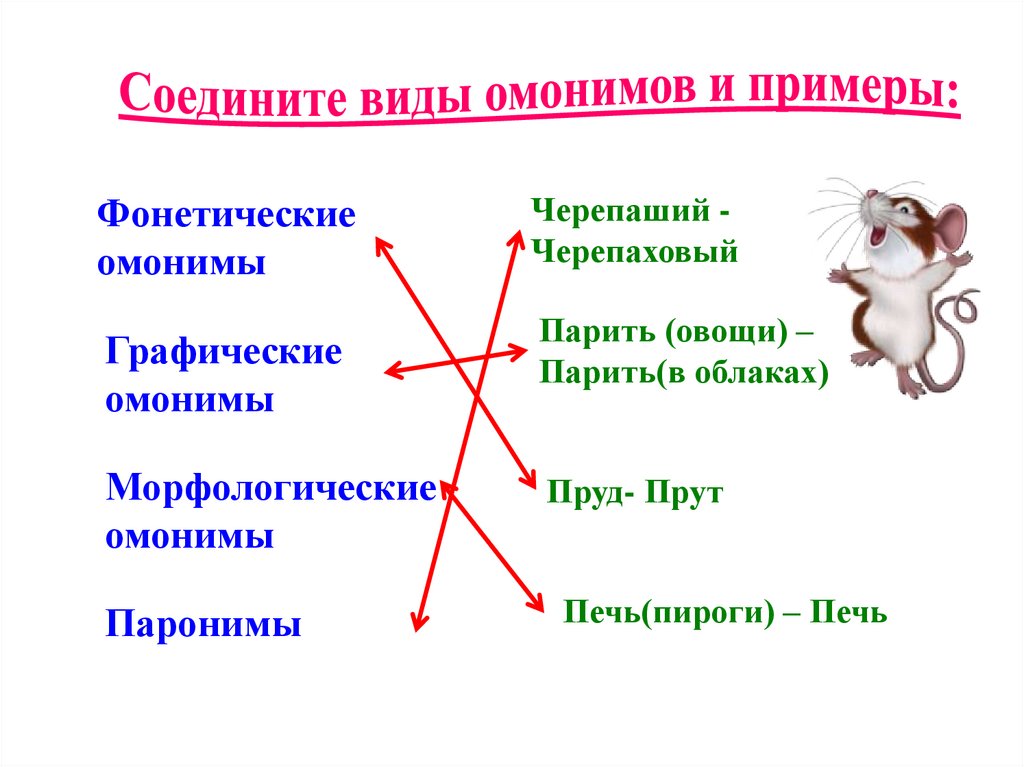 Соедините виды омонимов и примеры:

Фонетические омонимы

Графические омонимы

Морфологические омонимы

Паронимы

Черепаший - Черепаховый

Парить (овощи) – Парить(в облаках)

Пруд- Прут

Печь(пироги) – Печь